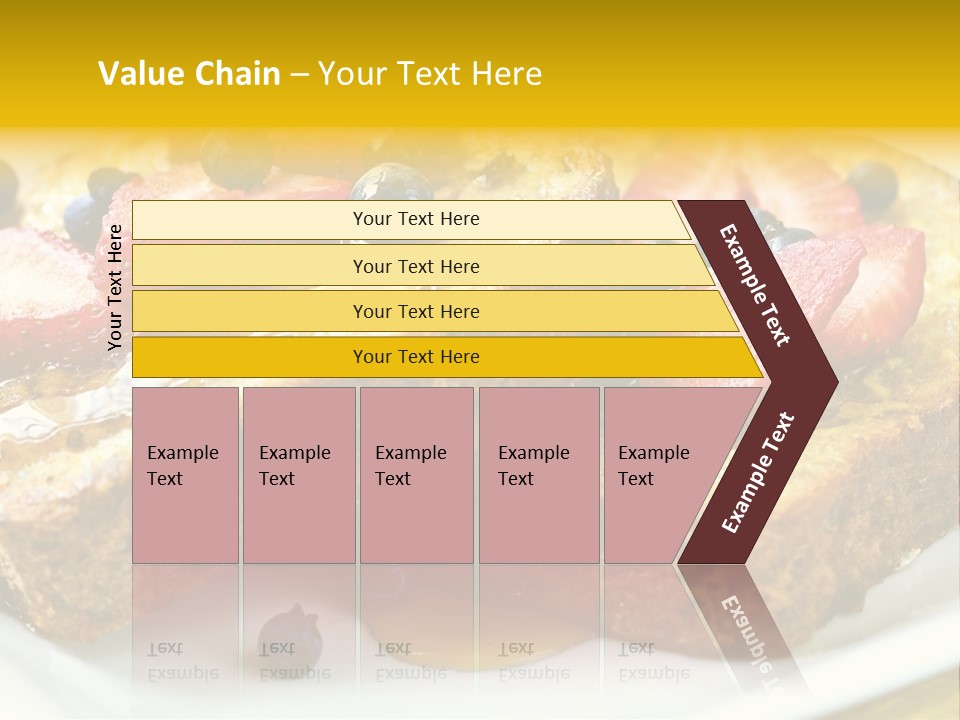 Value Chain – Your Text Here

Your Text Here

Your Text Here

Your Text Here

Your Text Here

Your Text Here

Example Text

Example Text

Example Text

Example Text

Example Text

Example Text

Example Text